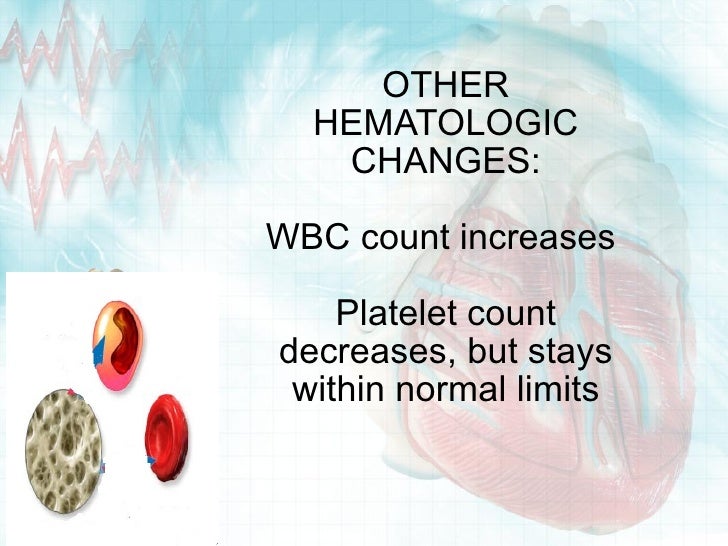 OTHER HEMATOLOGIC CHANGES:

WBC count increases

Platelet count decreases, but stays within normal limits